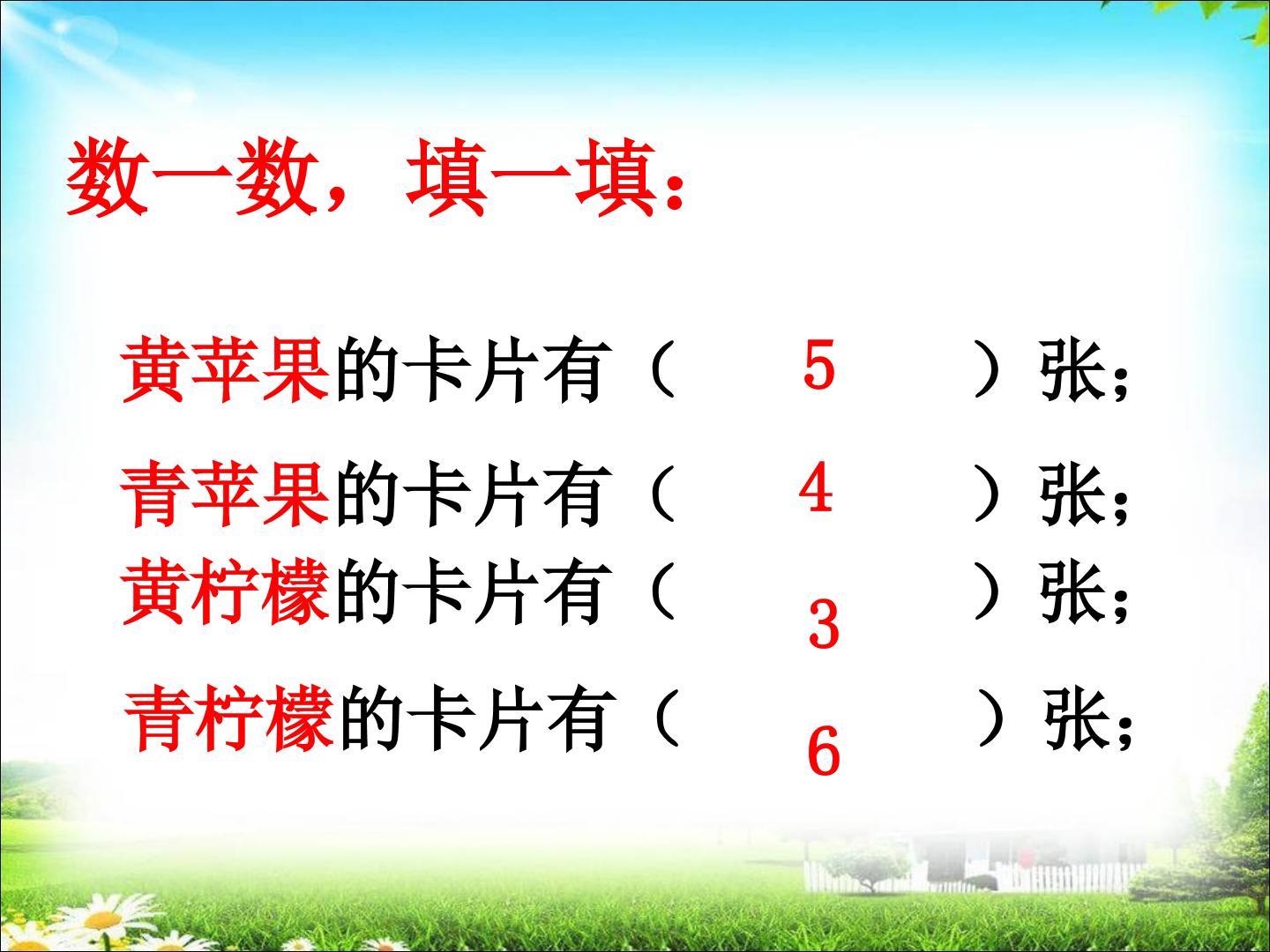 数一数，填一填：

黄苹果的卡片有（ 5 ）张；

青苹果的卡片有（ 4 ）张；

黄柠檬的卡片有（ 3 ）张；

青柠檬的卡片有（ 6 ）张；